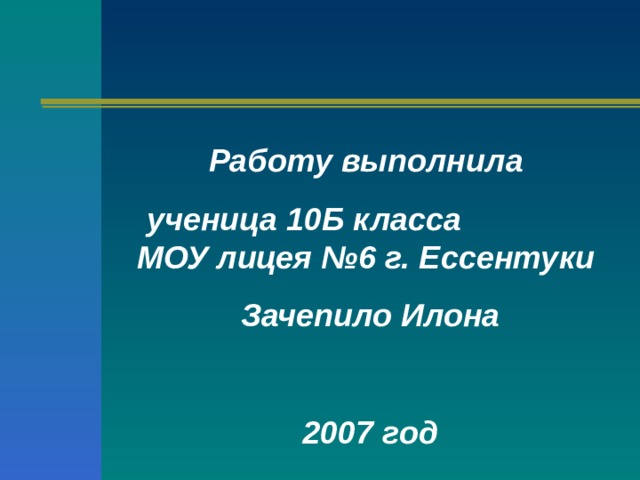 Работу выполнила

ученица 10Б класса
МОУ лицея №6 г. Ессентуки

Зачепило Илона

2007 год